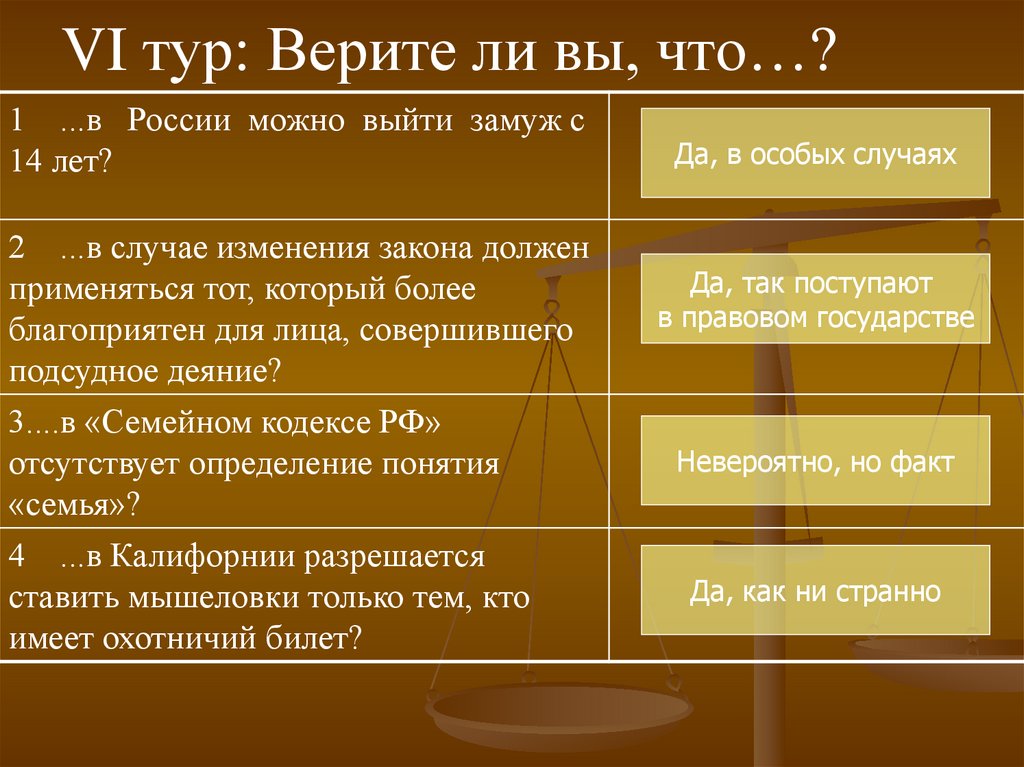 VI тур: Верите ли вы, что…?

| | |
|---|---|
| 1 ...в России можно выйти замуж с 14 лет? | Да, в особых случаях |
| 2 ...в случае изменения закона должен применяться тот, который более благоприятен для лица, совершившего подсудное деяние? | Да, так поступают в правовом государстве |
| 3....в «Семейном кодексе РФ» отсутствует определение понятия «семья»? | Невероятно, но факт |
| 4 ...в Калифорнии разрешается ставить мышеловки только тем, кто имеет охотничий билет? | Да, как ни странно |